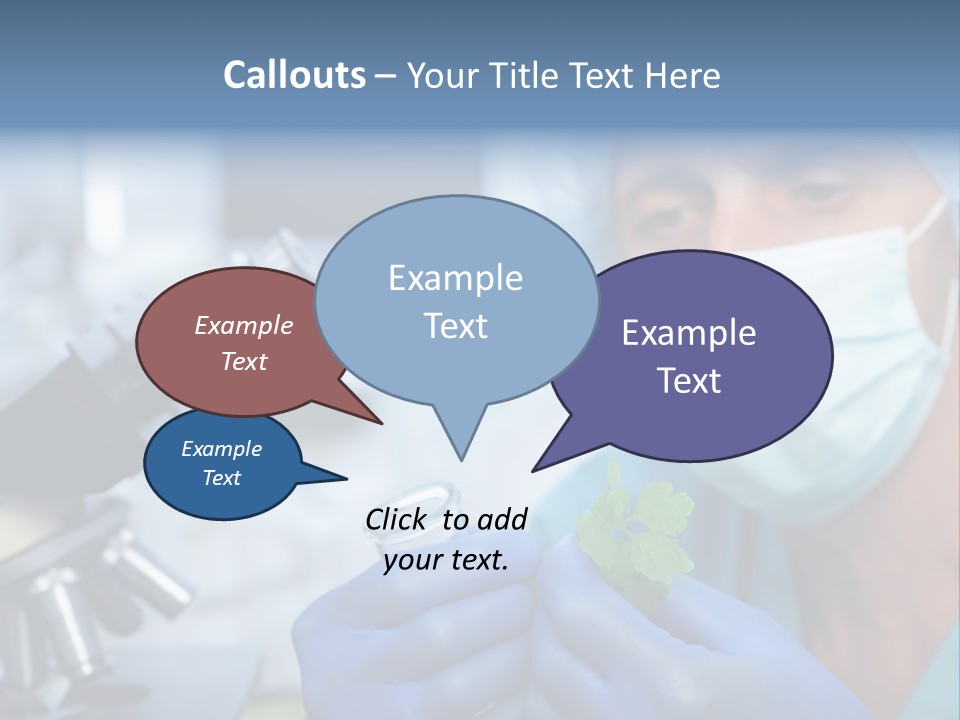 Callouts – Your Title Text Here

Example Text

Example Text

Example Text

Example Text

Click to add your text.